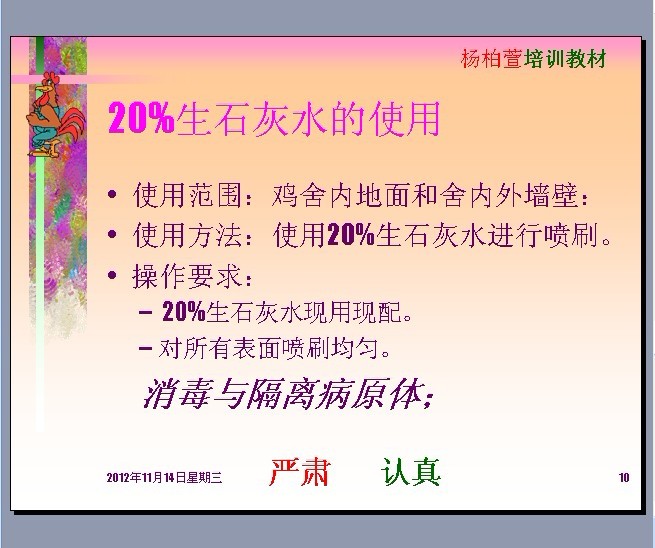 杨柏萱培训教材

20%生石灰水的使用

• 使用范围：鸡舍内地面和舍内外墙壁：
• 使用方法：使用20%生石灰水进行喷刷。
• 操作要求：
  – 20%生石灰水现用现配。
  – 对所有表面喷刷均匀。

消毒与隔离病原体；

2012年11月14日星期三　严肃　认真　10